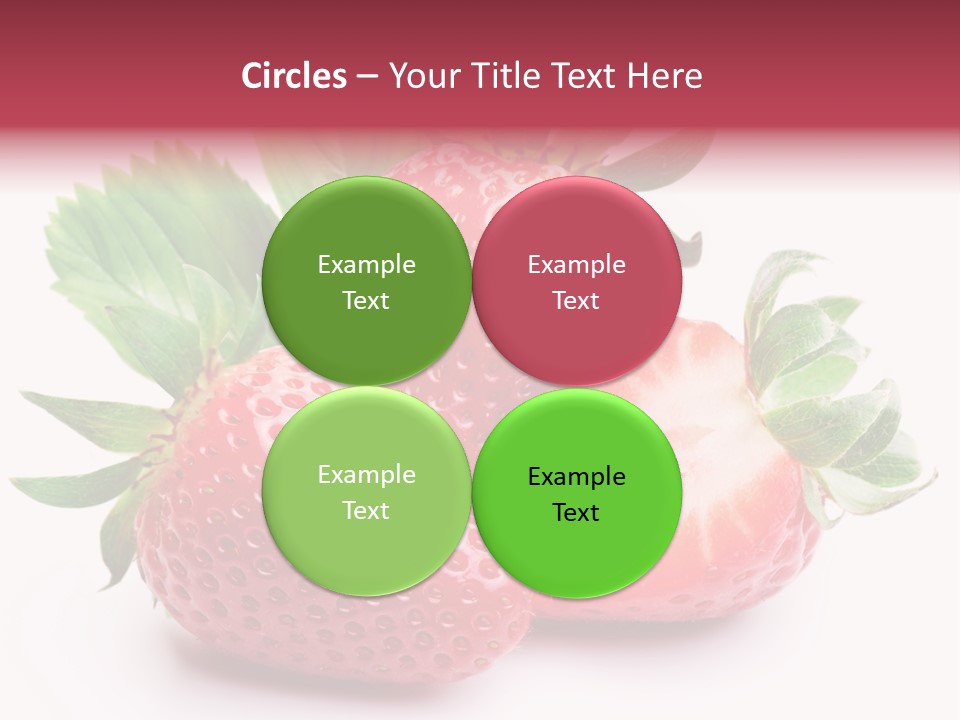 Circles – Your Title Text Here

Example Text

Example Text

Example Text

Example Text